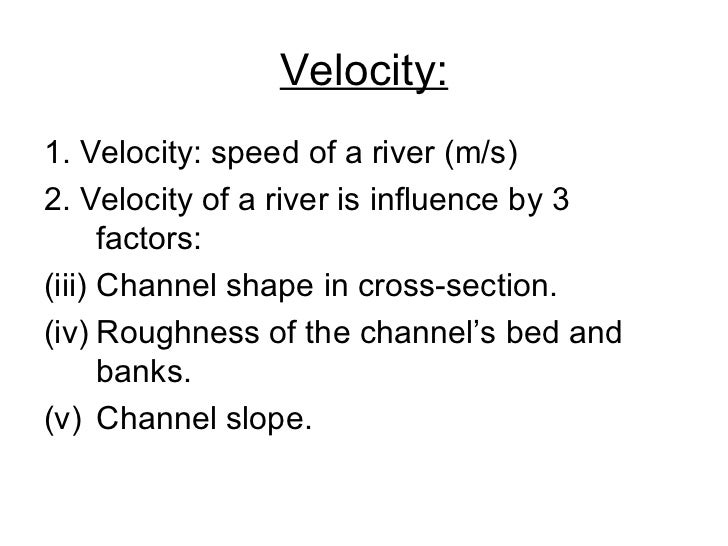 Velocity:

1. Velocity: speed of a river (m/s)

2. Velocity of a river is influence by 3 factors:

(iii) Channel shape in cross-section.

(iv) Roughness of the channel's bed and banks.

(v) Channel slope.